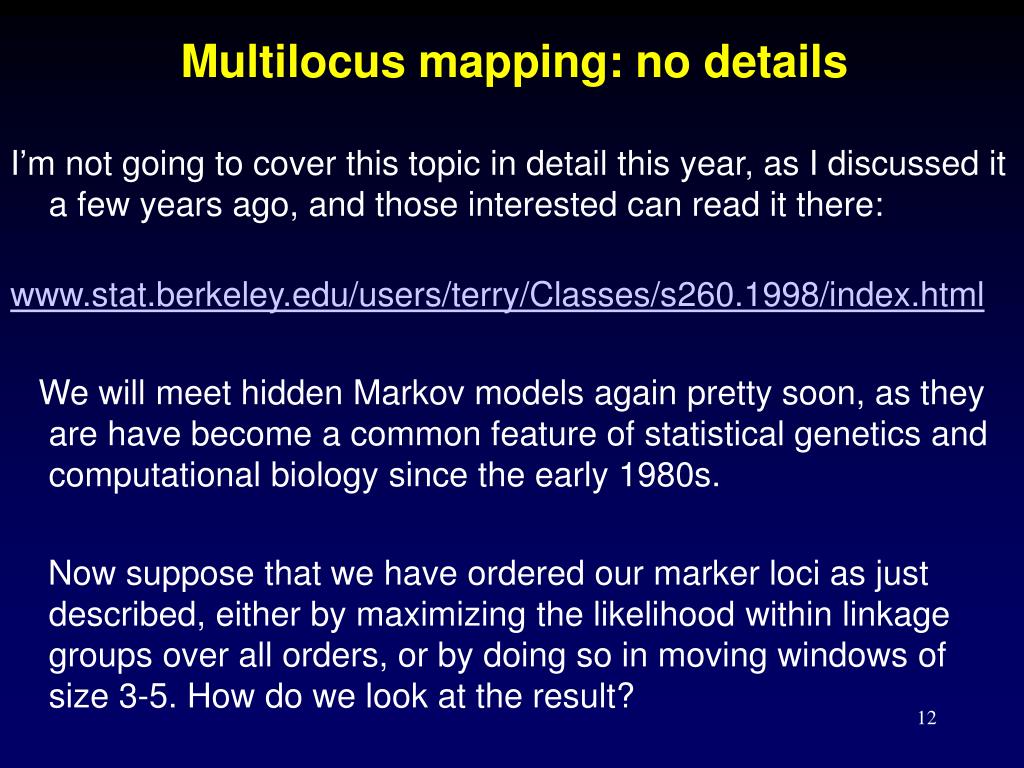 Multilocus mapping: no details

I’m not going to cover this topic in detail this year, as I discussed it a few years ago, and those interested can read it there:

www.stat.berkeley.edu/users/terry/Classes/s260.1998/index.html

We will meet hidden Markov models again pretty soon, as they are have become a common feature of statistical genetics and computational biology since the early 1980s.

Now suppose that we have ordered our marker loci as just described, either by maximizing the likelihood within linkage groups over all orders, or by doing so in moving windows of size 3-5. How do we look at the result?

12